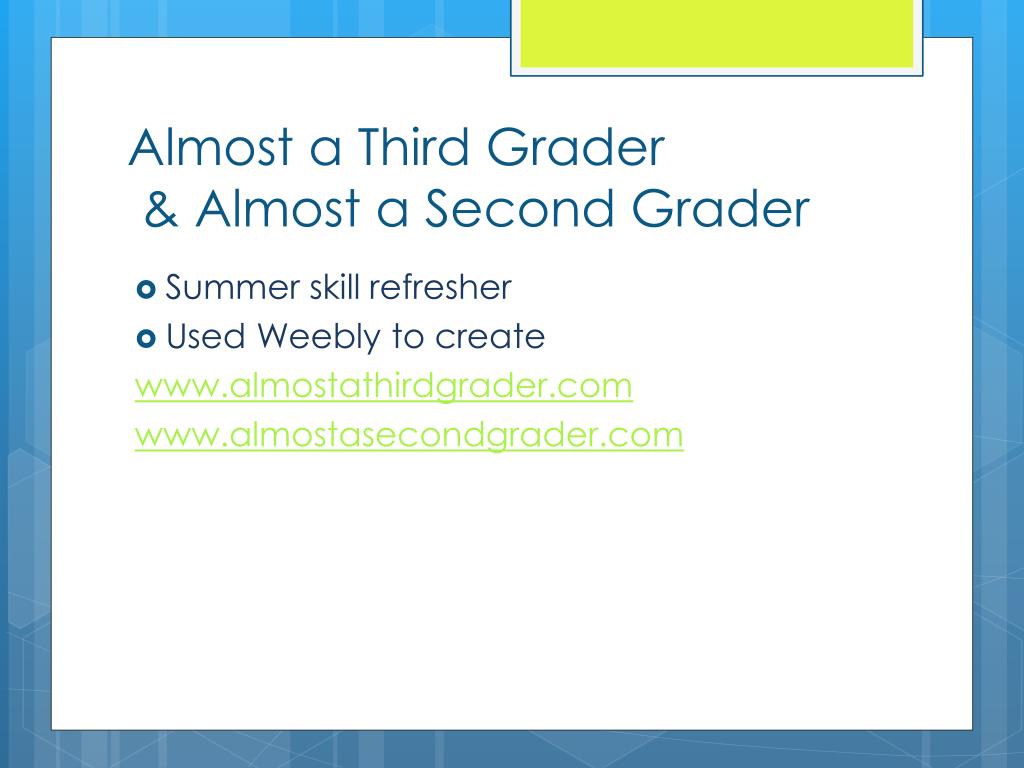 Almost a Third Grader
& Almost a Second Grader

Summer skill refresher
Used Weebly to create

www.almostathirdgrader.com
www.almostasecondgrader.com